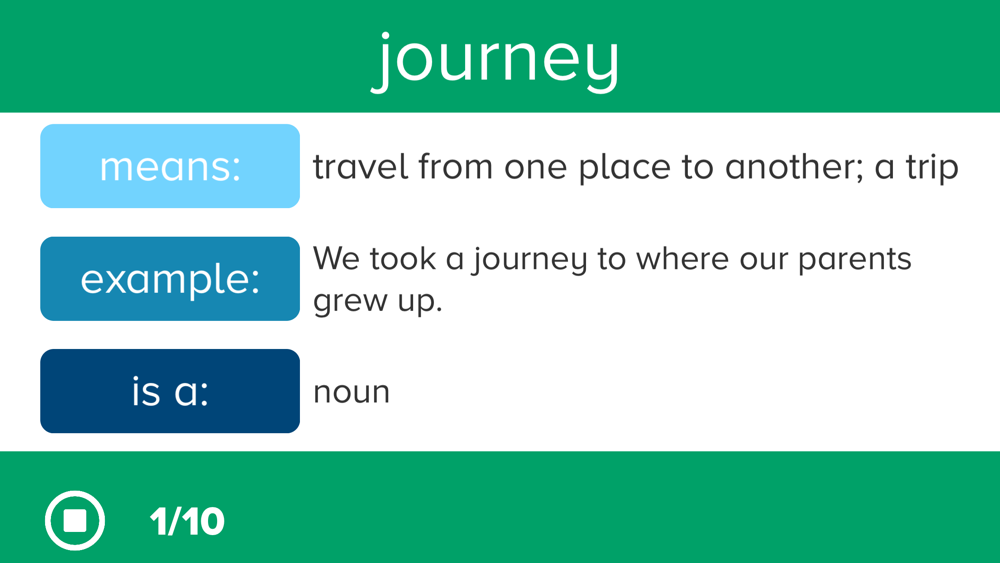 journey

means: travel from one place to another; a trip

example: We took a journey to where our parents grew up.

is a: noun

1/10